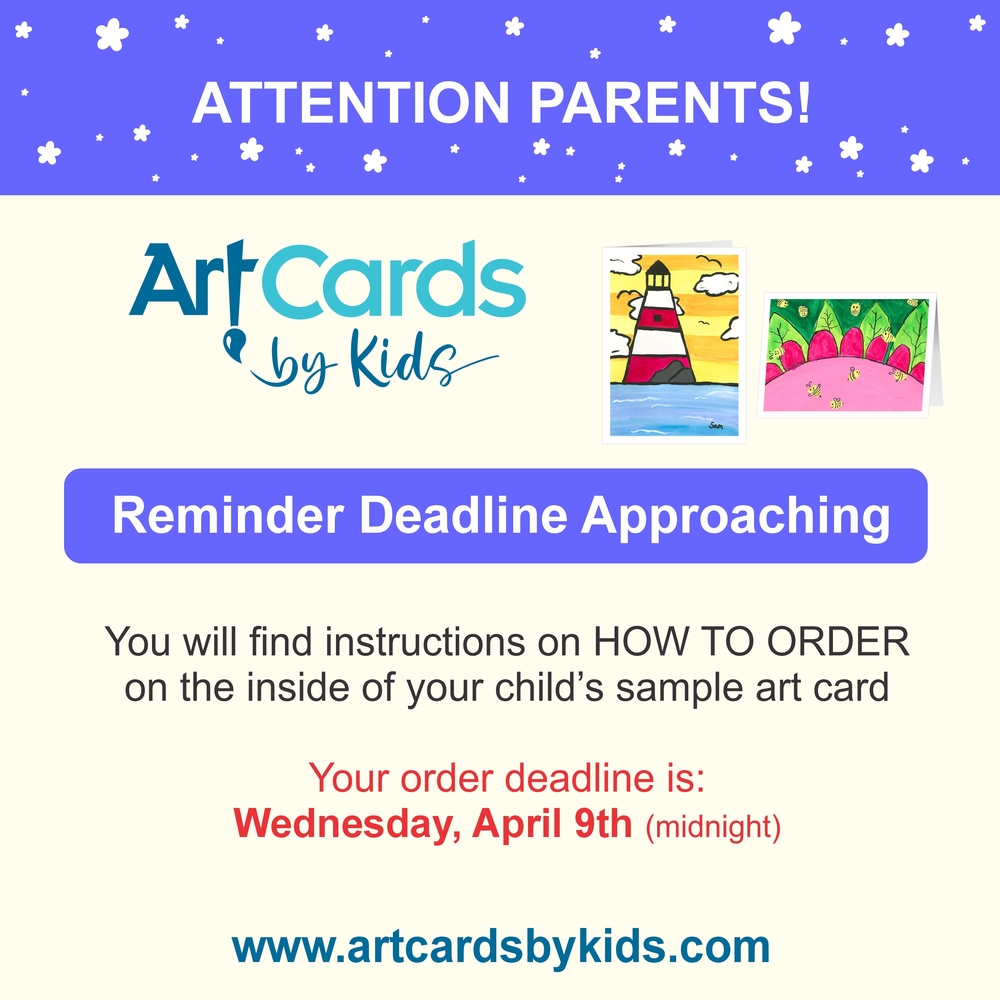 ATTENTION PARENTS!

ArtCards by Kids

Sam

Reminder Deadline Approaching

You will find instructions on HOW TO ORDER on the inside of your child's sample art card

Your order deadline is:
Wednesday, April 9th (midnight)

www.artcardsbykids.com